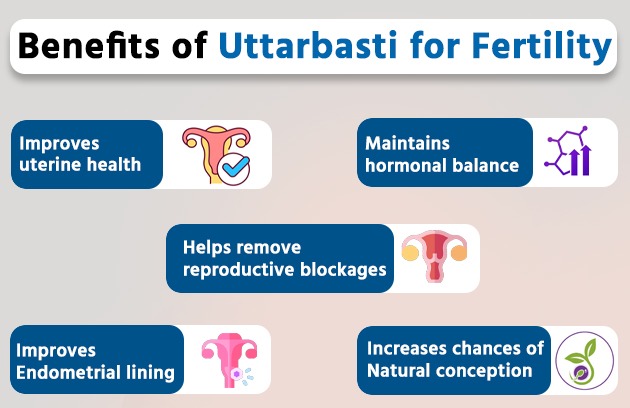 Benefits of Uttarbasti for Fertility

Improves uterine health

Maintains hormonal balance

Helps remove reproductive blockages

Improves Endometrial lining

Increases chances of Natural conception